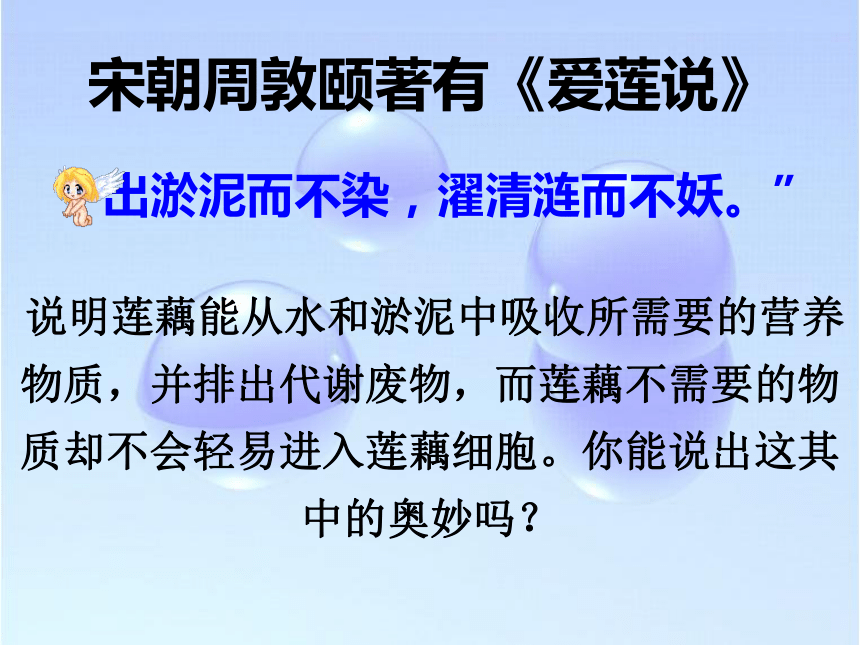 宋朝周敦颐著有《爱莲说》

出淤泥而不染，濯清涟而不妖。”

说明莲藕能从水和淤泥中吸收所需要的营养物质，并排出代谢废物，而莲藕不需要的物质却不会轻易进入莲藕细胞。你能说出这其中的奥妙吗？